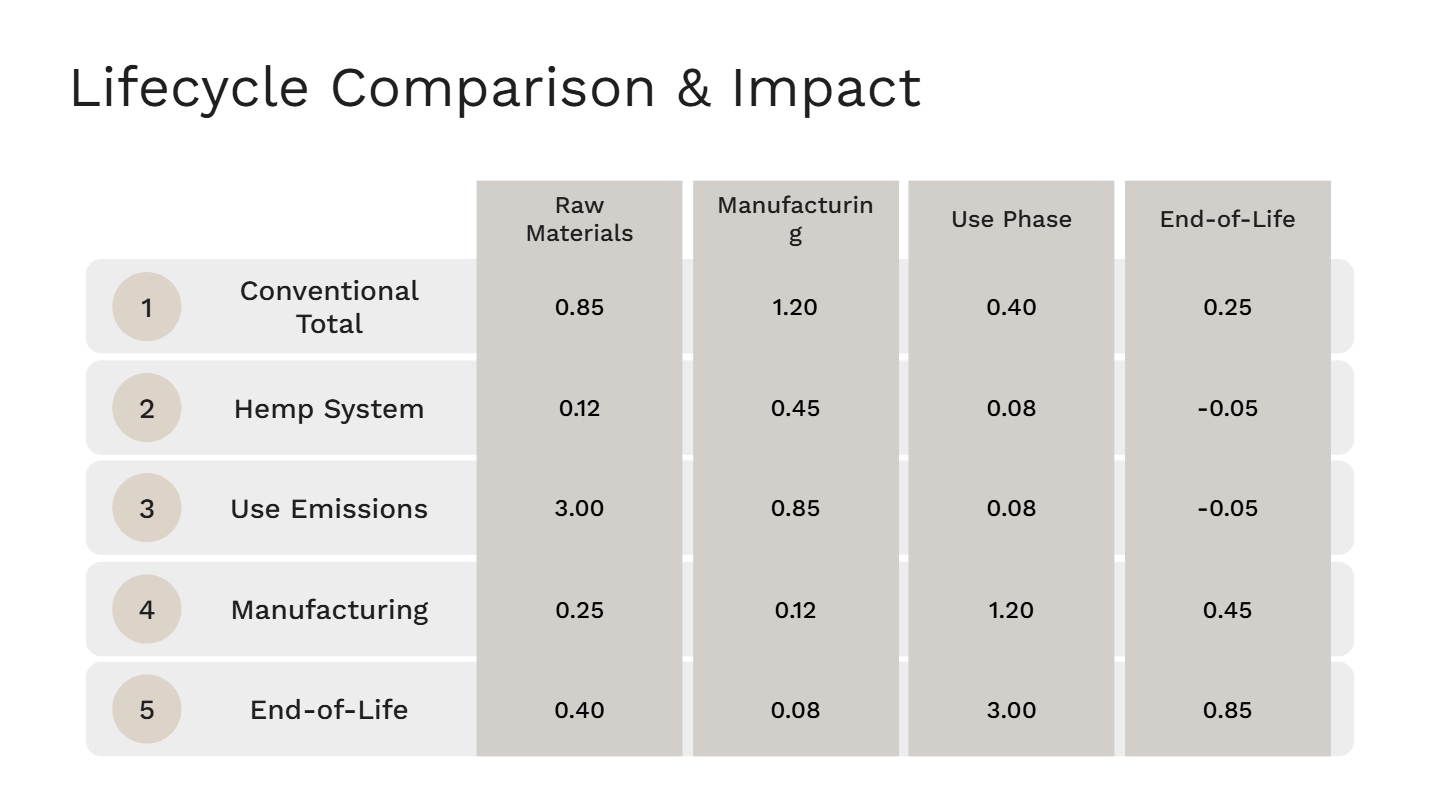 Lifecycle Comparison & Impact

| | | Raw Materials | Manufacturing | Use Phase | End-of-Life |
|---|---|---|---|---|---|
| 1 | Conventional Total | 0.85 | 1.20 | 0.40 | 0.25 |
| 2 | Hemp System | 0.12 | 0.45 | 0.08 | -0.05 |
| 3 | Use Emissions | 3.00 | 0.85 | 0.08 | -0.05 |
| 4 | Manufacturing | 0.25 | 0.12 | 1.20 | 0.45 |
| 5 | End-of-Life | 0.40 | 0.08 | 3.00 | 0.85 |